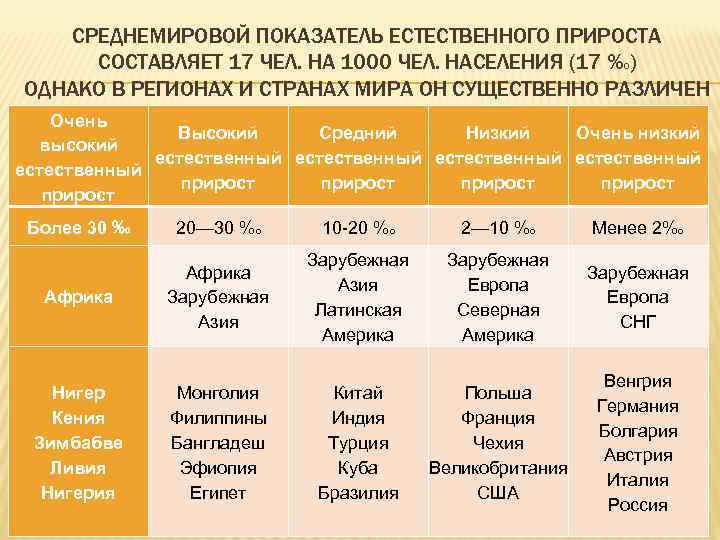 СРЕДНЕМИРОВОЙ ПОКАЗАТЕЛЬ ЕСТЕСТВЕННОГО ПРИРОСТА СОСТАВЛЯЕТ 17 ЧЕЛ. НА 1000 ЧЕЛ. НАСЕЛЕНИЯ (17 ‰) ОДНАКО В РЕГИОНАХ И СТРАНАХ МИРА ОН СУЩЕСТВЕННО РАЗЛИЧЕН

| Очень высокий естественный прирост | Высокий естественный прирост | Средний естественный прирост | Низкий естественный прирост | Очень низкий естественный прирост |
|---|---|---|---|---|
| Более 30 ‰ | 20—30 ‰ | 10-20 ‰ | 2—10 ‰ | Менее 2‰ |
| Африка | Африка Зарубежная Азия | Зарубежная Азия Латинская Америка | Зарубежная Европа Северная Америка | Зарубежная Европа СНГ |
| Нигер Кения Зимбабве Ливия Нигерия | Монголия Филиппины Бангладеш Эфиопия Египет | Китай Индия Турция Куба Бразилия | Польша Франция Чехия Великобритания США | Венгрия Германия Болгария Австрия Италия Россия |